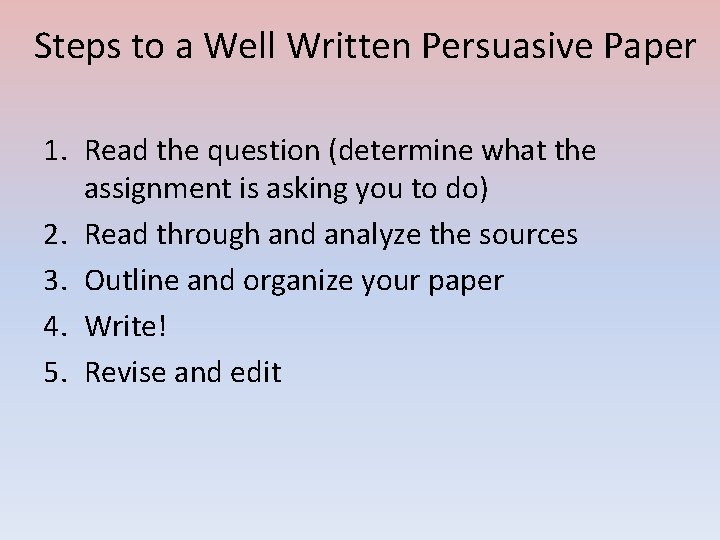 Steps to a Well Written Persuasive Paper

1. Read the question (determine what the assignment is asking you to do)
2. Read through and analyze the sources
3. Outline and organize your paper
4. Write!
5. Revise and edit